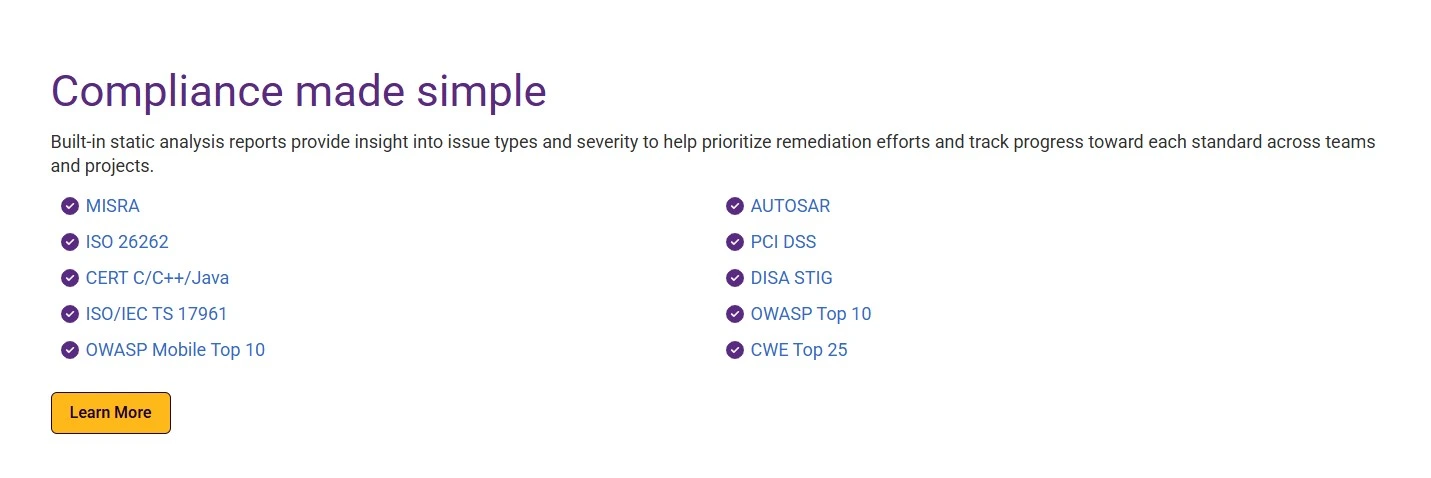 Compliance made simple

Built-in static analysis reports provide insight into issue types and severity to help prioritize remediation efforts and track progress toward each standard across teams and projects.

MISRA
ISO 26262
CERT C/C++/Java
ISO/IEC TS 17961
OWASP Mobile Top 10

AUTOSAR
PCI DSS
DISA STIG
OWASP Top 10
CWE Top 25

Learn More